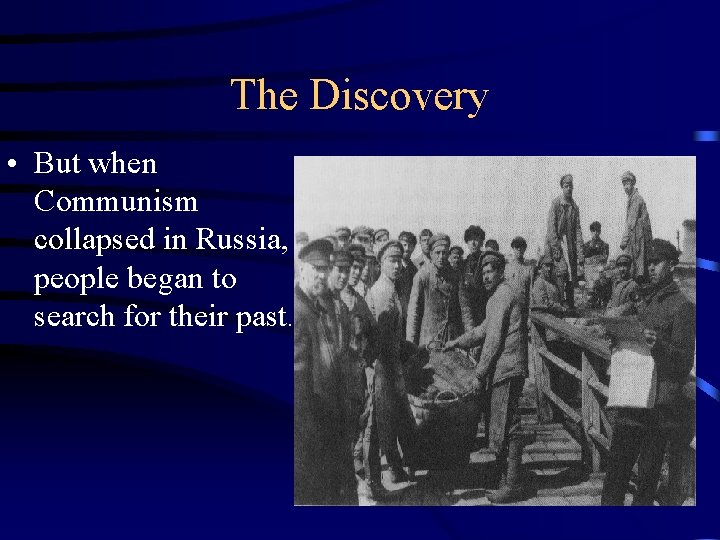 The Discovery

• But when Communism collapsed in Russia, people began to search for their past.